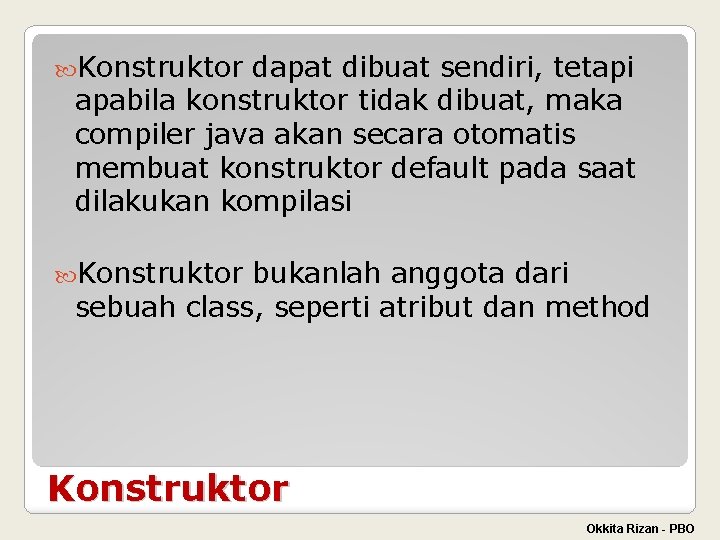 Konstruktor dapat dibuat sendiri, tetapi apabila konstruktor tidak dibuat, maka compiler java akan secara otomatis membuat konstruktor default pada saat dilakukan kompilasi

Konstruktor bukanlah anggota dari sebuah class, seperti atribut dan method

Konstruktor

Okkita Rizan - PBO